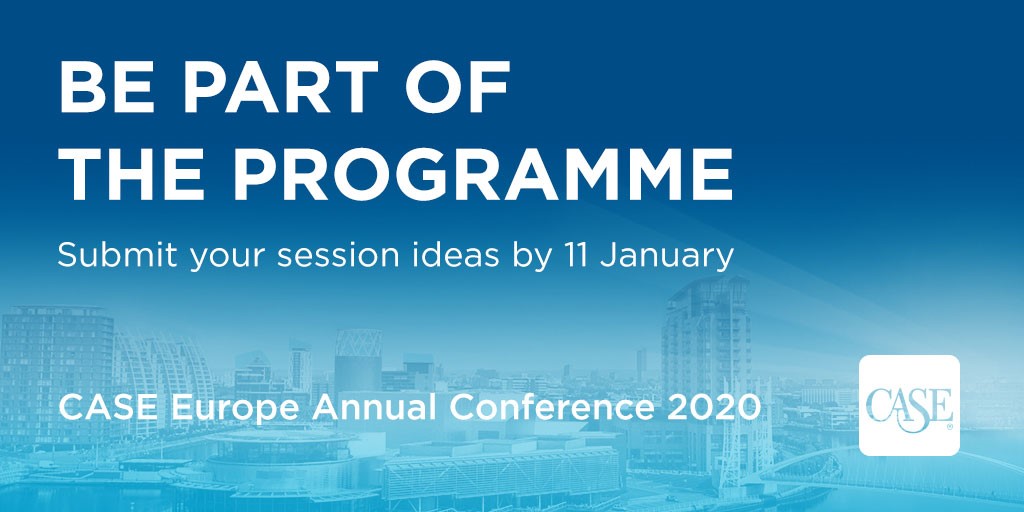 BE PART OF THE PROGRAMME

Submit your session ideas by 11 January

CASE Europe Annual Conference 2020

CASE